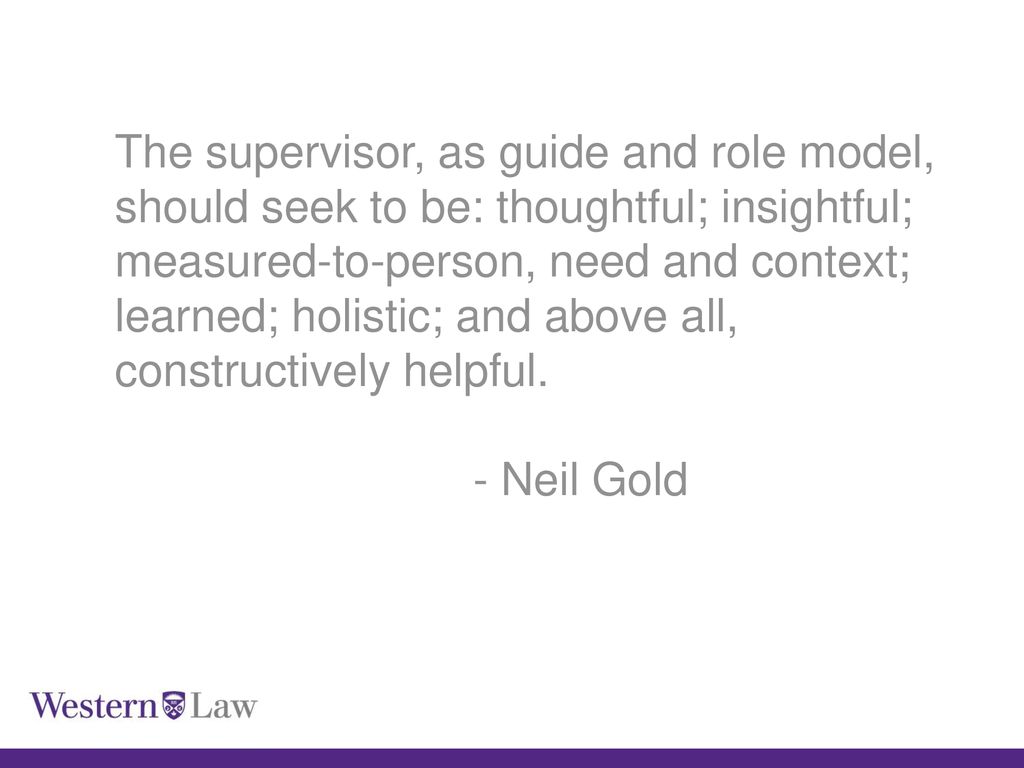 The supervisor, as guide and role model, should seek to be: thoughtful; insightful; measured-to-person, need and context; learned; holistic; and above all, constructively helpful.

- Neil Gold

Western Law